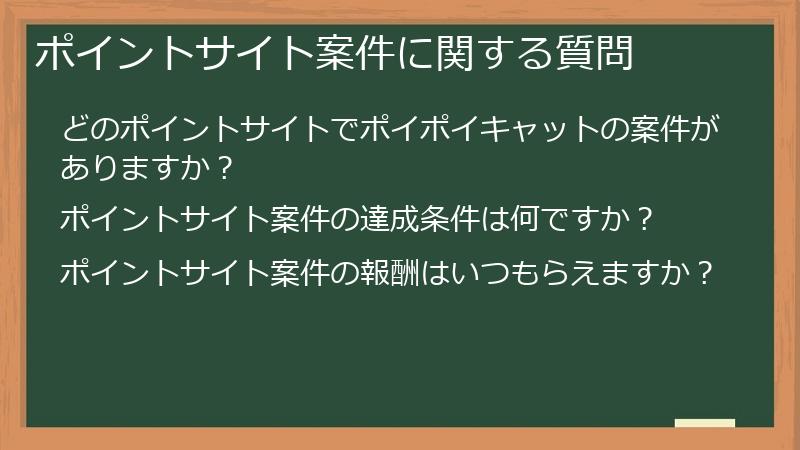 ポイントサイト案件に関する質問

どのポイントサイトでポイポイキャットの案件がありますか？

ポイントサイト案件の達成条件は何ですか？

ポイントサイト案件の報酬はいつもらえますか？